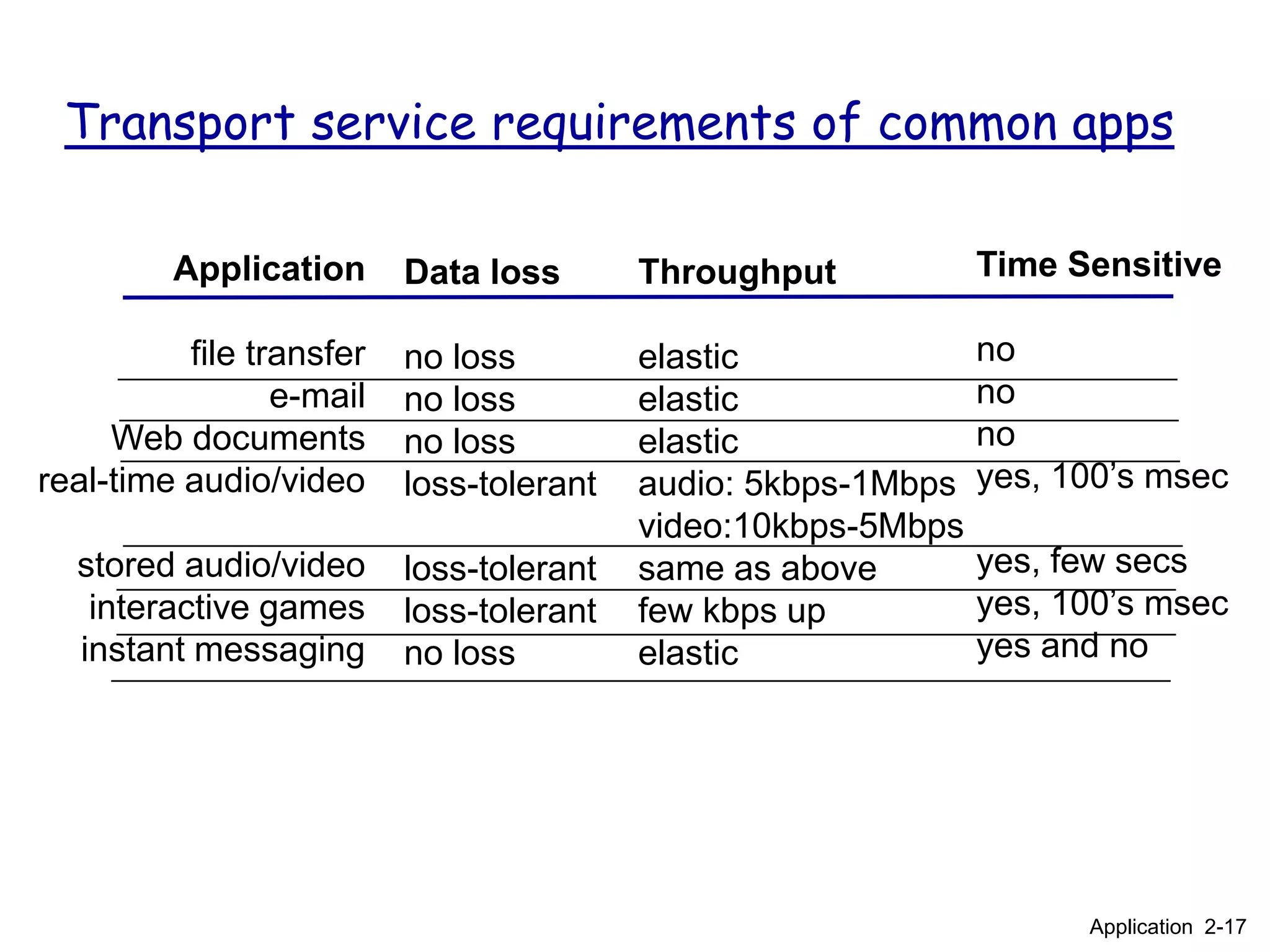 Transport service requirements of common apps

| Application | Data loss | Throughput | Time Sensitive |
|---|---|---|---|
| file transfer | no loss | elastic | no |
| e-mail | no loss | elastic | no |
| Web documents | no loss | elastic | no |
| real-time audio/video | loss-tolerant | audio: 5kbps-1Mbps video:10kbps-5Mbps | yes, 100's msec |
| stored audio/video | loss-tolerant | same as above | yes, few secs |
| interactive games | loss-tolerant | few kbps up | yes, 100's msec |
| instant messaging | no loss | elastic | yes and no |

Application 2-17